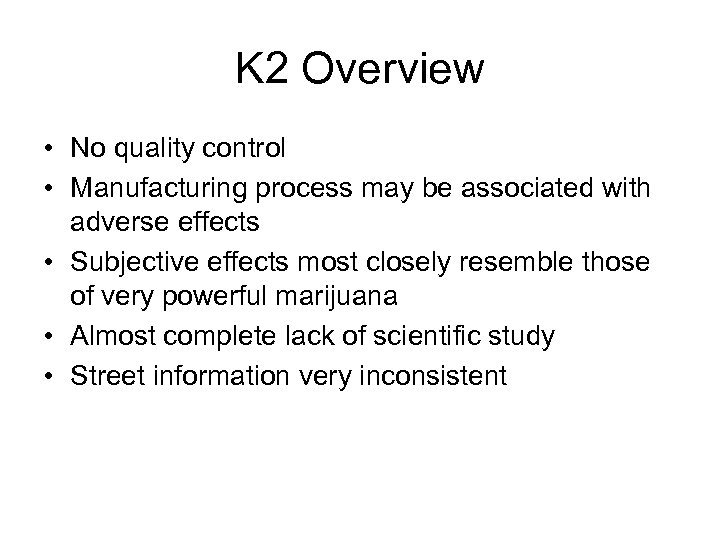 K2 Overview

• No quality control
• Manufacturing process may be associated with adverse effects
• Subjective effects most closely resemble those of very powerful marijuana
• Almost complete lack of scientific study
• Street information very inconsistent